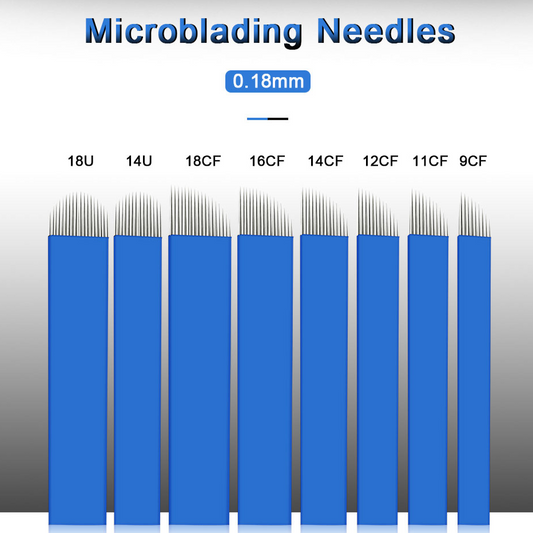 Microblading Needles

0.18mm

18U 14U 18CF 16CF 14CF 12CF 11CF 9CF